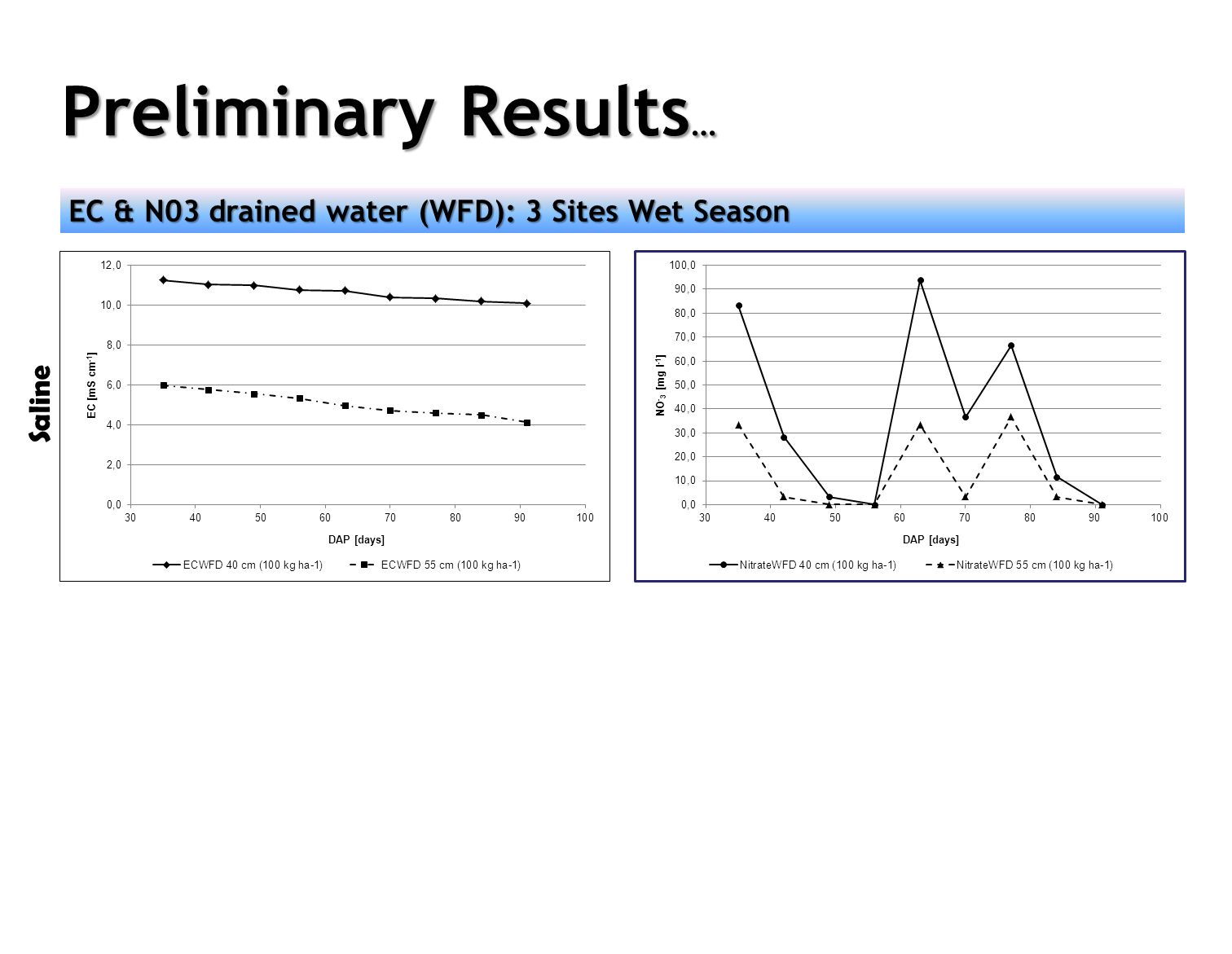 Preliminary Results…

EC & N03 drained water (WFD): 3 Sites Wet Season

Saline

12,0
10,0
8,0
6,0
4,0
2,0
0,0
EC [mS cm$^{-1}$]
30 40 50 60 70 80 90 100
DAP [days]
ECWFD 40 cm (100 kg ha-1) ECWFD 55 cm (100 kg ha-1)

100,0
90,0
80,0
70,0
60,0
50,0
40,0
30,0
20,0
10,0
0,0
$NO_3$ [mg l$^{-1}$]
30 40 50 60 70 80 90 100
DAP [days]
NitrateWFD 40 cm (100 kg ha-1) NitrateWFD 55 cm (100 kg ha-1)